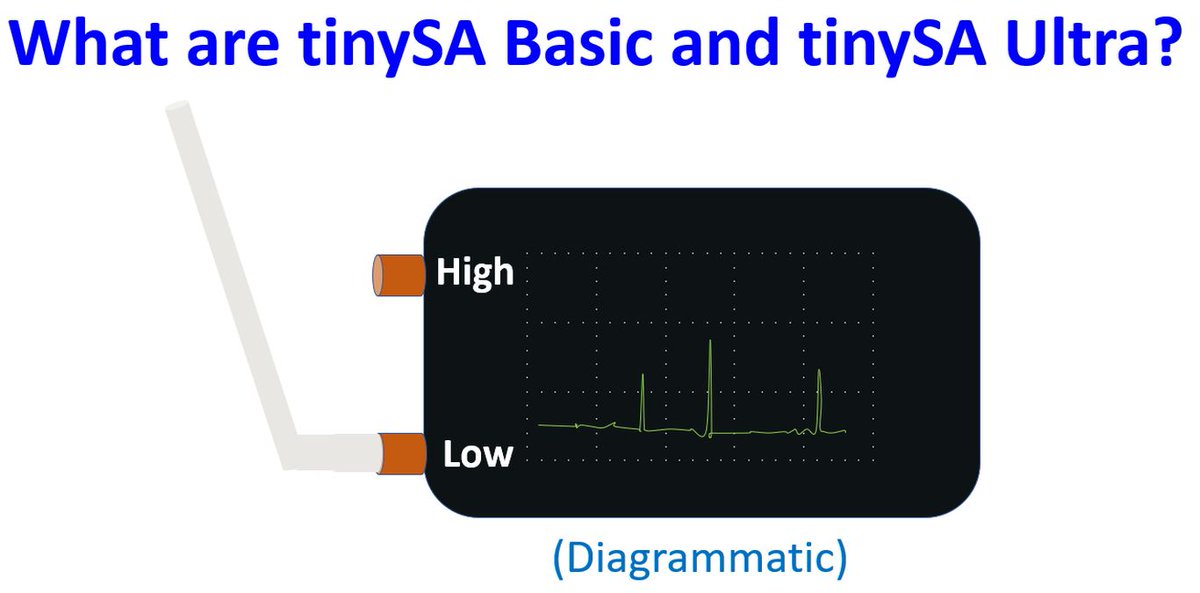 What are tinySA Basic and tinySA Ultra?

High

Low

(Diagrammatic)